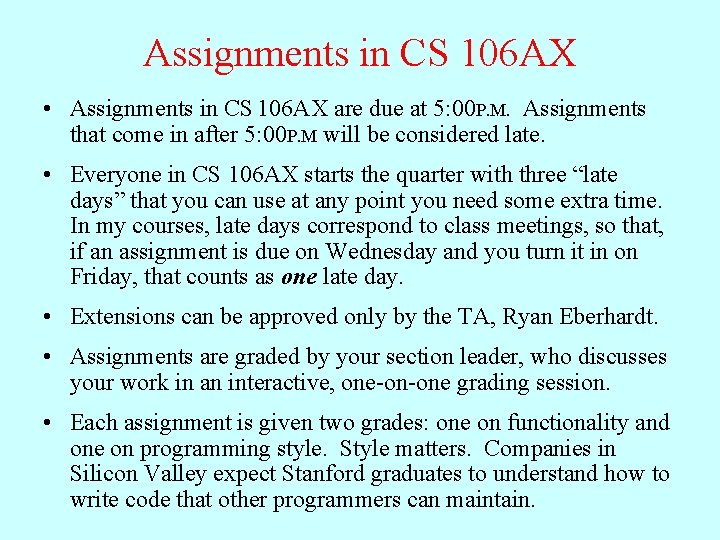 Assignments in CS 106AX

• Assignments in CS 106AX are due at 5:00P.M. Assignments that come in after 5:00P.M will be considered late.

• Everyone in CS 106AX starts the quarter with three “late days” that you can use at any point you need some extra time. In my courses, late days correspond to class meetings, so that, if an assignment is due on Wednesday and you turn it in on Friday, that counts as one late day.

• Extensions can be approved only by the TA, Ryan Eberhardt.

• Assignments are graded by your section leader, who discusses your work in an interactive, one-on-one grading session.

• Each assignment is given two grades: one on functionality and one on programming style. Style matters. Companies in Silicon Valley expect Stanford graduates to understand how to write code that other programmers can maintain.